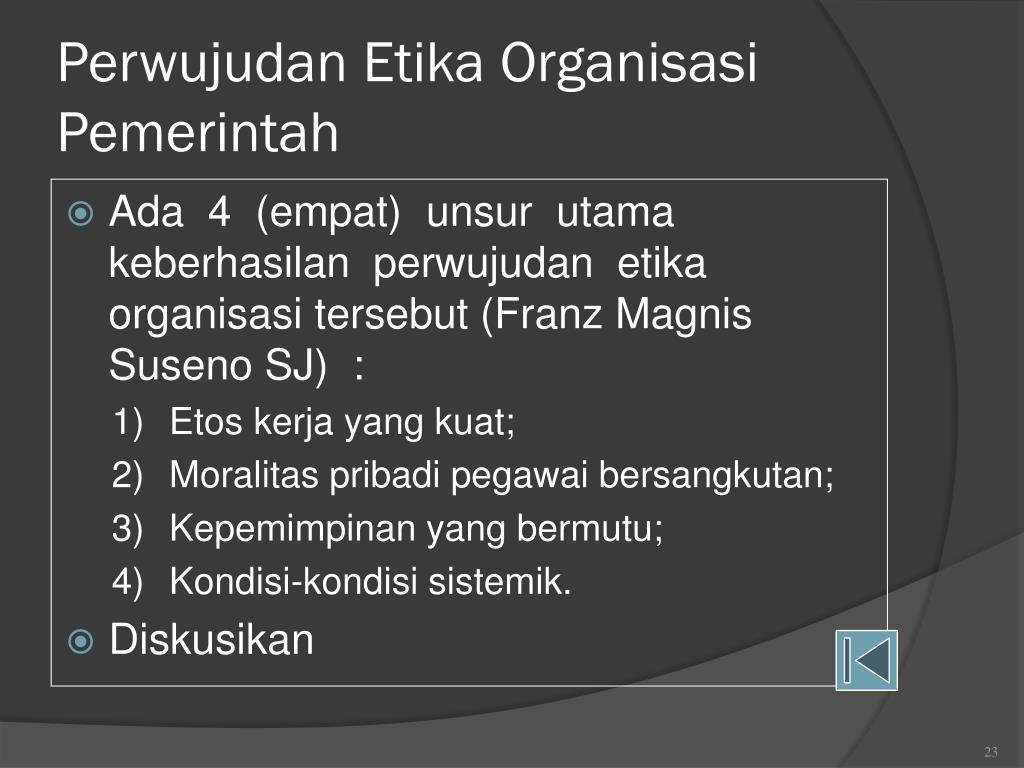 Perwujudan Etika Organisasi Pemerintah

Ada 4 (empat) unsur utama keberhasilan perwujudan etika organisasi tersebut (Franz Magnis Suseno SJ) :

1) Etos kerja yang kuat;
2) Moralitas pribadi pegawai bersangkutan;
3) Kepemimpinan yang bermutu;
4) Kondisi-kondisi sistemik.

Diskusikan

23